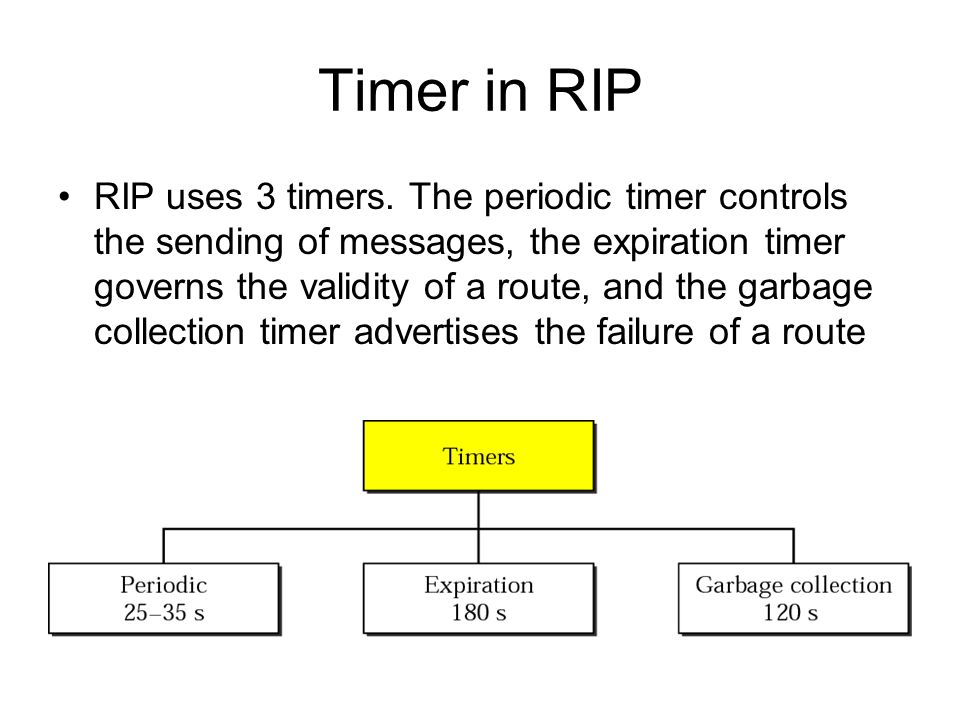 Timer in RIP

• RIP uses 3 timers. The periodic timer controls the sending of messages, the expiration timer governs the validity of a route, and the garbage collection timer advertises the failure of a route

Timers

Periodic
25–35 s

Expiration
180 s

Garbage collection
120 s